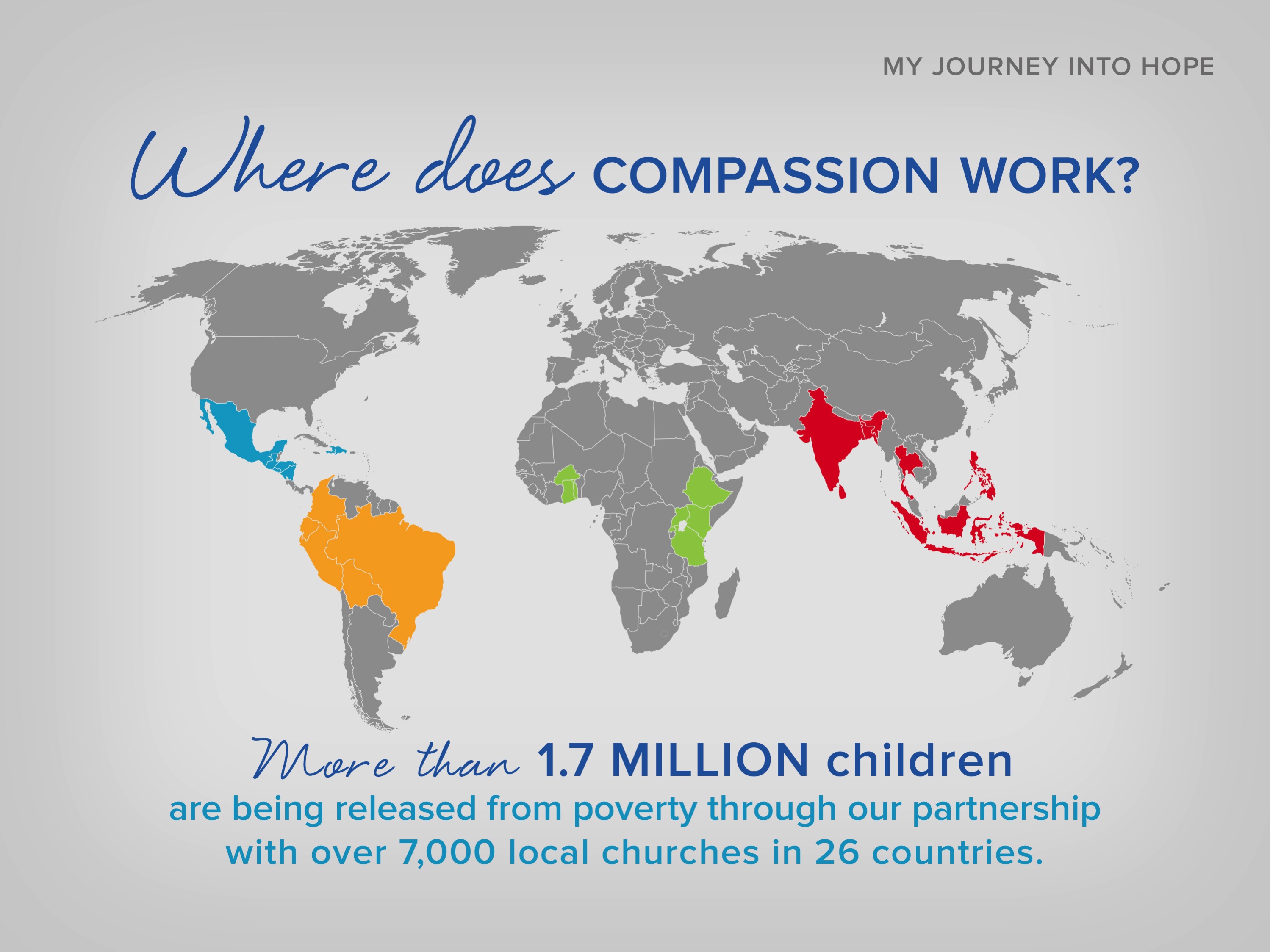 MY JOURNEY INTO HOPE

Where does COMPASSION WORK?

More than 1.7 MILLION children are being released from poverty through our partnership with over 7,000 local churches in 26 countries.